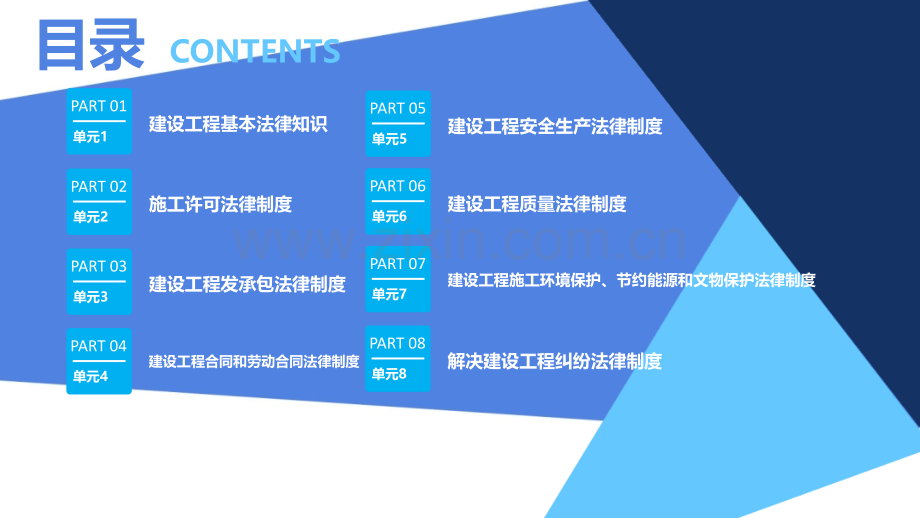 目录 CONTENTS

PART 01
单元1
建设工程基本法律知识

PART 02
单元2
施工许可法律制度

PART 03
单元3
建设工程发承包法律制度

PART 04
单元4
建设工程合同和劳动合同法律制度

PART 05
单元5
建设工程安全生产法律制度

PART 06
单元6
建设工程质量法律制度

PART 07
单元7
建设工程施工环境保护、节约能源和文物保护法律制度

PART 08
单元8
解决建设工程纠纷法律制度

www.zixin.com.cn